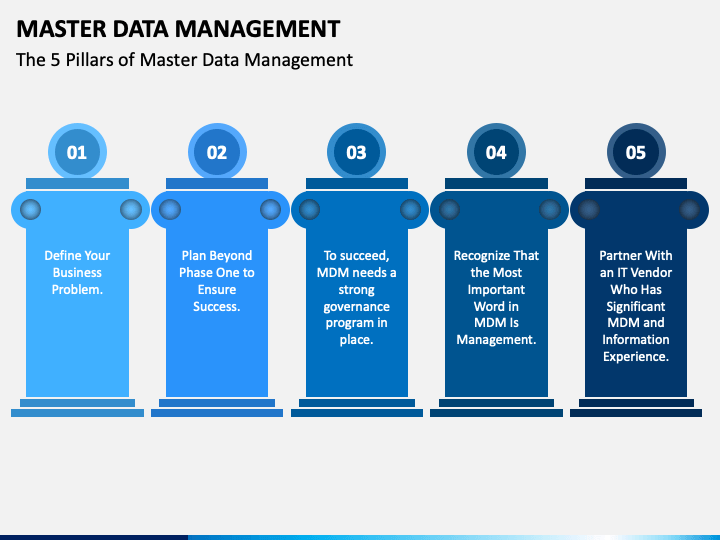 MASTER DATA MANAGEMENT

The 5 Pillars of Master Data Management

01

Define Your Business Problem.

02

Plan Beyond Phase One to Ensure Success.

03

To succeed, MDM needs a strong governance program in place.

04

Recognize That the Most Important Word in MDM Is Management.

05

Partner With an IT Vendor Who Has Significant MDM and Information Experience.